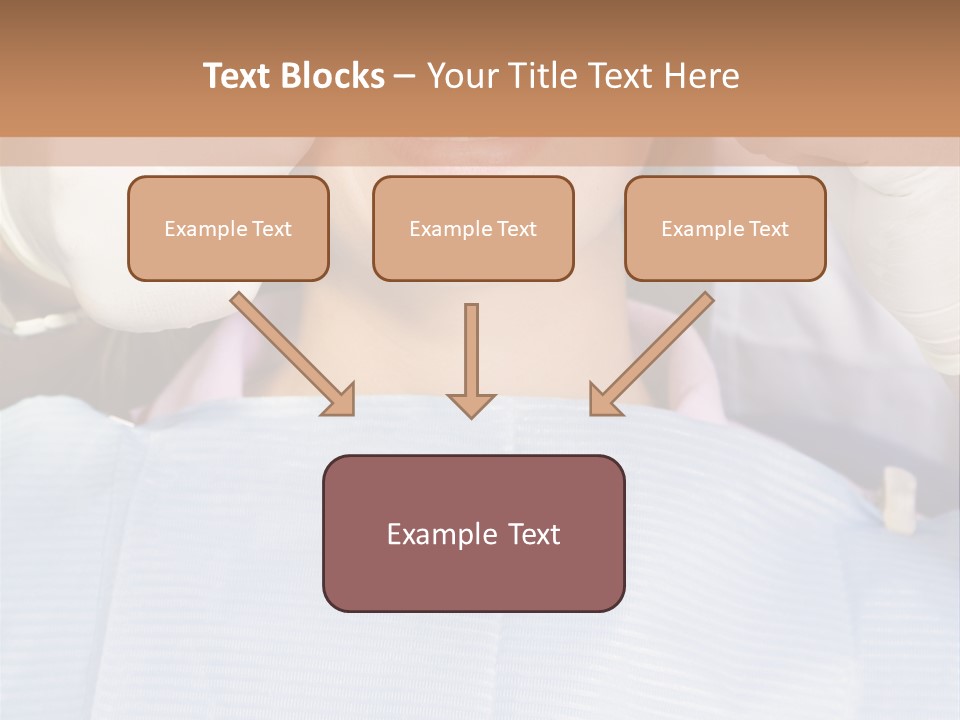 Text Blocks – Your Title Text Here

Example Text

Example Text

Example Text

Example Text